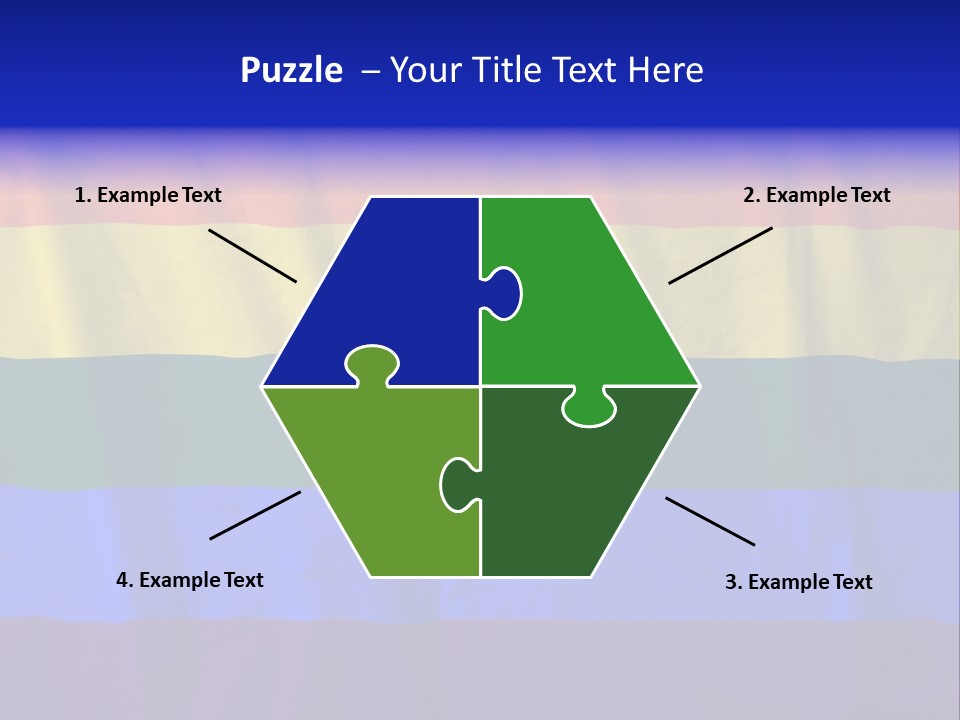 Puzzle – Your Title Text Here

1. Example Text

2. Example Text

4. Example Text

3. Example Text